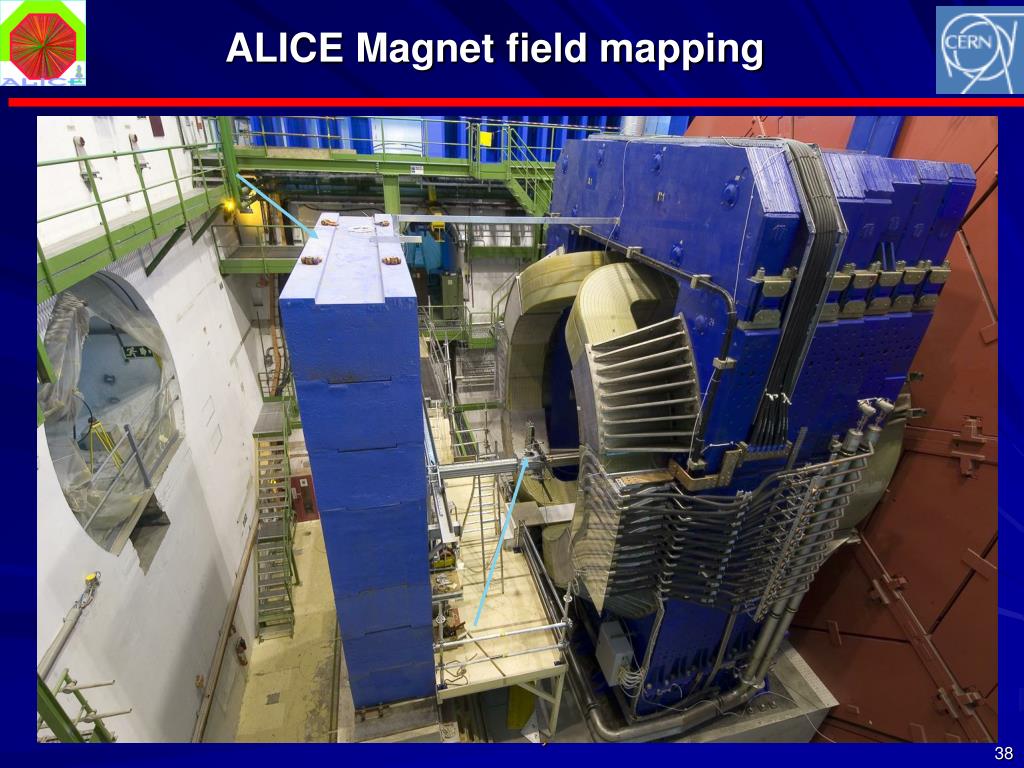 ALICE

ALICE Magnet field mapping

CERN

38